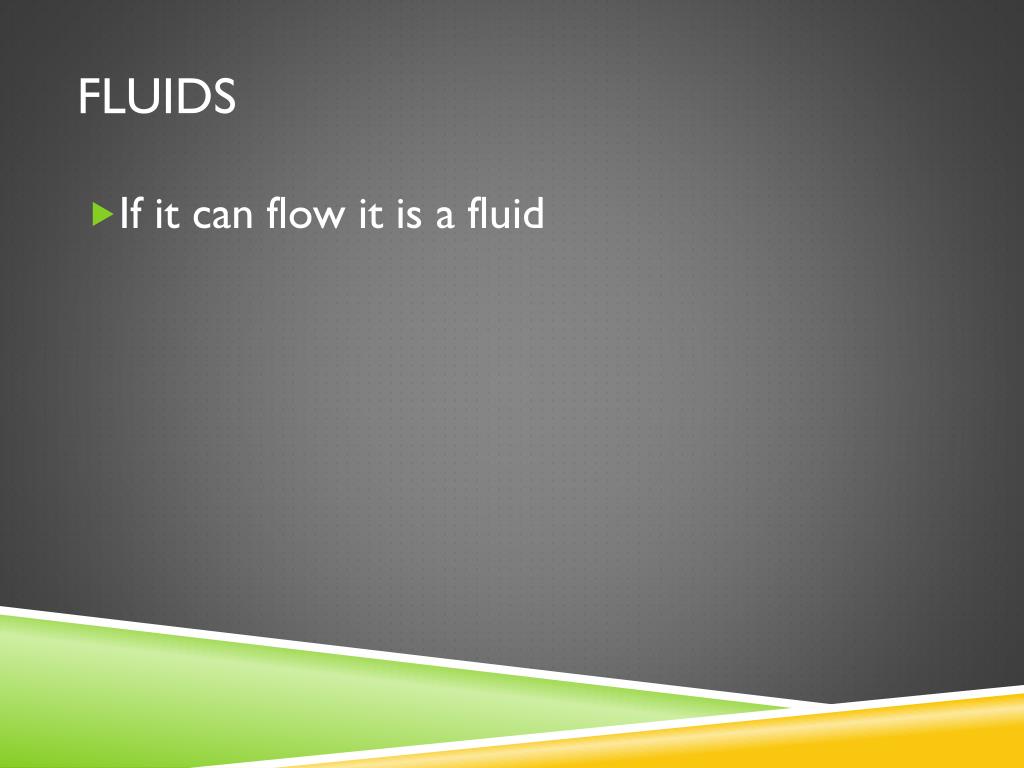 FLUIDS

If it can flow it is a fluid